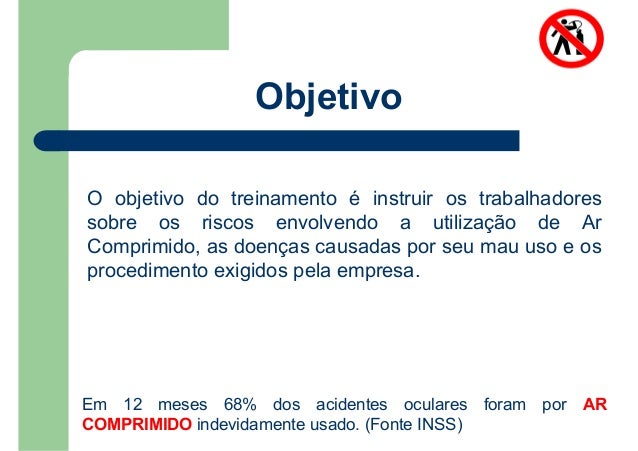 Objetivo

O objetivo do treinamento é instruir os trabalhadores sobre os riscos envolvendo a utilização de Ar Comprimido, as doenças causadas por seu mau uso e os procedimento exigidos pela empresa.

Em 12 meses 68% dos acidentes oculares foram por AR COMPRIMIDO indevidamente usado. (Fonte INSS)